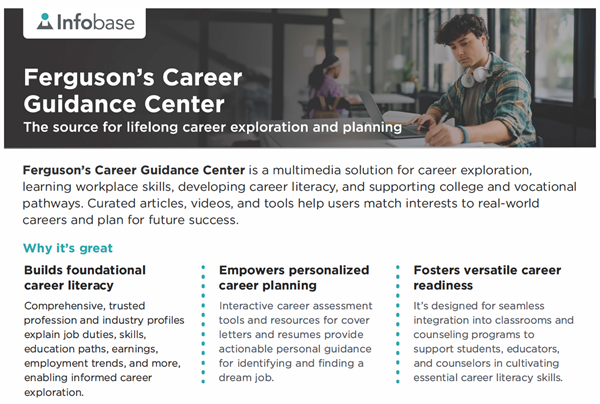 Infobase

Ferguson's Career Guidance Center

The source for lifelong career exploration and planning

Ferguson's Career Guidance Center is a multimedia solution for career exploration, learning workplace skills, developing career literacy, and supporting college and vocational pathways. Curated articles, videos, and tools help users match interests to real-world careers and plan for future success.

Why it's great

Builds foundational career literacy

Comprehensive, trusted profession and industry profiles explain job duties, skills, education paths, earnings, employment trends, and more, enabling informed career exploration.

Empowers personalized career planning

Interactive career assessment tools and resources for cover letters and resumes provide actionable personal guidance for identifying and finding a dream job.

Fosters versatile career readiness

It's designed for seamless integration into classrooms and counseling programs to support students, educators, and counselors in cultivating essential career literacy skills.